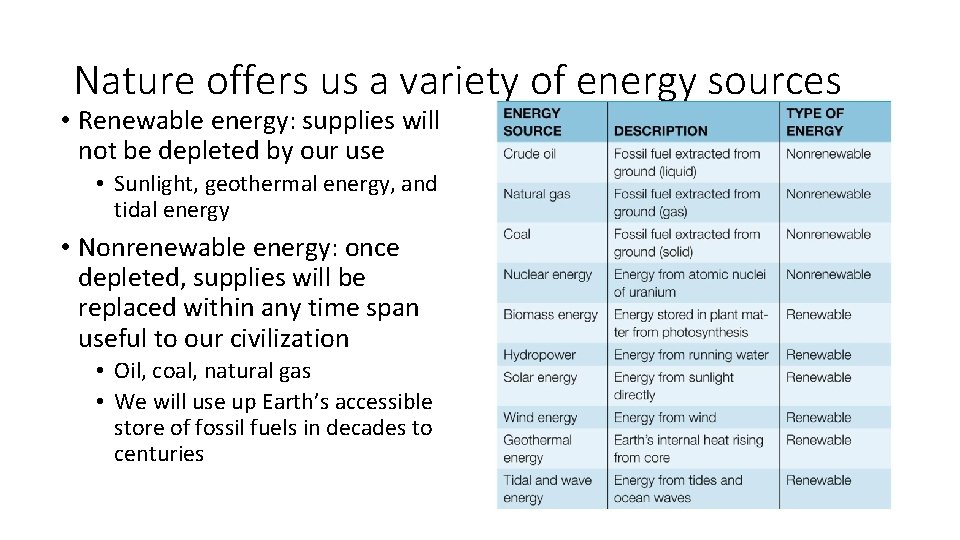 Nature offers us a variety of energy sources

• Renewable energy: supplies will not be depleted by our use
  • Sunlight, geothermal energy, and tidal energy
• Nonrenewable energy: once depleted, supplies will be replaced within any time span useful to our civilization
  • Oil, coal, natural gas
  • We will use up Earth's accessible store of fossil fuels in decades to centuries

| ENERGY SOURCE | DESCRIPTION | TYPE OF ENERGY |
|---|---|---|
| Crude oil | Fossil fuel extracted from ground (liquid) | Nonrenewable |
| Natural gas | Fossil fuel extracted from ground (gas) | Nonrenewable |
| Coal | Fossil fuel extracted from ground (solid) | Nonrenewable |
| Nuclear energy | Energy from atomic nuclei of uranium | Nonrenewable |
| Biomass energy | Energy stored in plant matter from photosynthesis | Renewable |
| Hydropower | Energy from running water | Renewable |
| Solar energy | Energy from sunlight directly | Renewable |
| Wind energy | Energy from wind | Renewable |
| Geothermal energy | Earth's internal heat rising from core | Renewable |
| Tidal and wave energy | Energy from tides and ocean waves | Renewable |